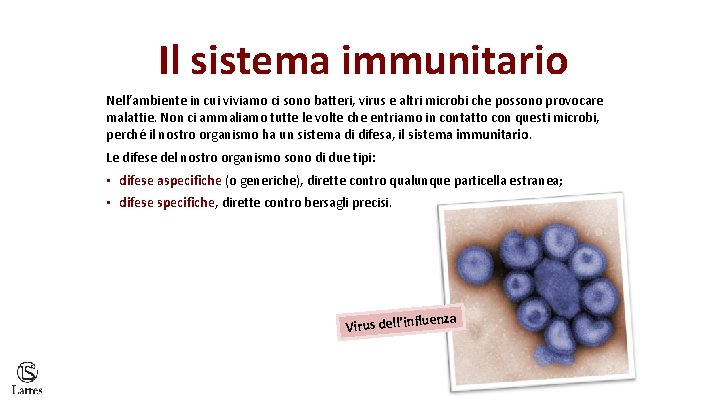 Il sistema immunitario

Nell'ambiente in cui viviamo ci sono batteri, virus e altri microbi che possono provocare malattie. Non ci ammaliamo tutte le volte che entriamo in contatto con questi microbi, perché il nostro organismo ha un sistema di difesa, il sistema immunitario.

Le difese del nostro organismo sono di due tipi:

▪ difese aspecifiche (o generiche), dirette contro qualunque particella estranea;

▪ difese specifiche, dirette contro bersagli precisi.

Virus dell'influenza

Lattes